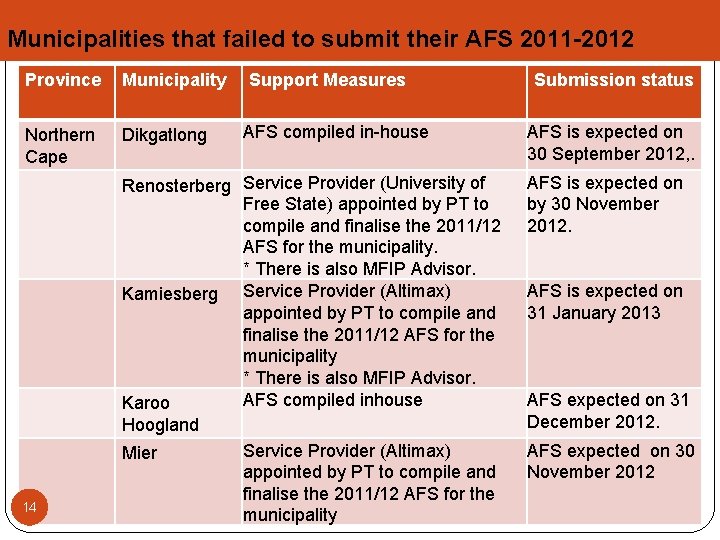 Municipalities that failed to submit their AFS 2011-2012

| Province | Municipality | Support Measures | Submission status |
|---|---|---|---|
| Northern Cape | Dikgatlong | AFS compiled in-house | AFS is expected on 30 September 2012,. |
| | Renosterberg | Service Provider (University of Free State) appointed by PT to compile and finalise the 2011/12 AFS for the municipality. * There is also MFIP Advisor. | AFS is expected on by 30 November 2012. |
| | Kamiesberg | Service Provider (Altimax) appointed by PT to compile and finalise the 2011/12 AFS for the municipality * There is also MFIP Advisor. | AFS is expected on 31 January 2013 |
| | Karoo Hoogland | AFS compiled inhouse | AFS expected on 31 December 2012. |
| | Mier | Service Provider (Altimax) appointed by PT to compile and finalise the 2011/12 AFS for the municipality | AFS expected on 30 November 2012 |

14